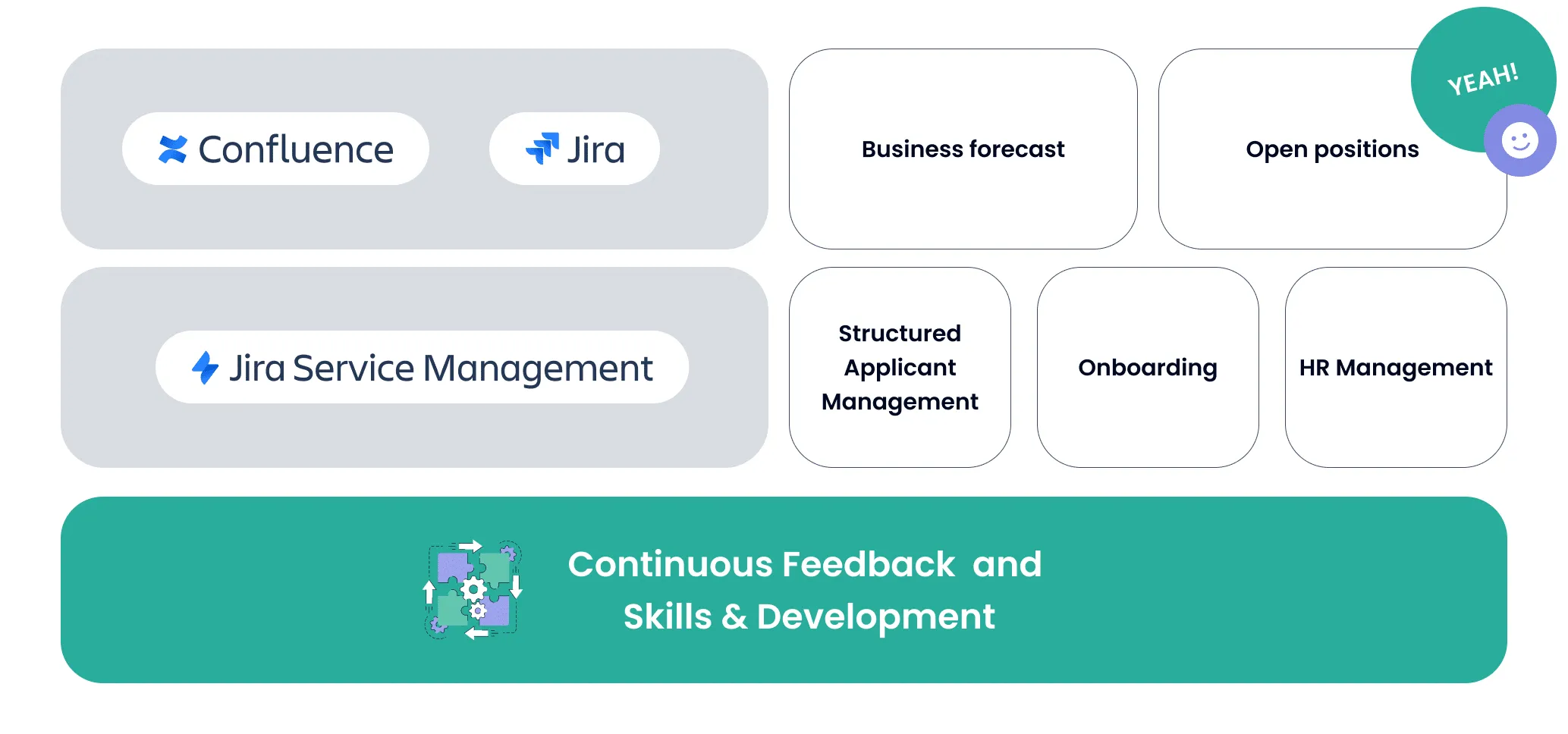 Confluence

Jira

Business forecast

Open positions

YEAH!

Jira Service Management

Structured Applicant Management

Onboarding

HR Management

Continuous Feedback and Skills & Development